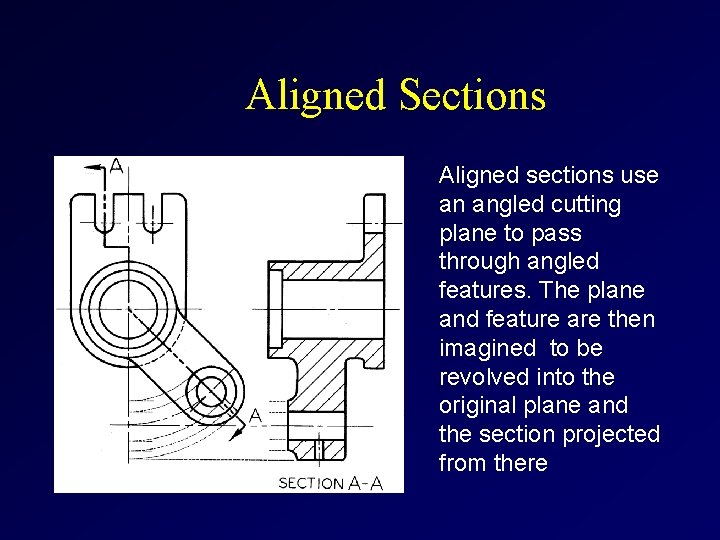 Aligned Sections

A

A

SECTION A-A

Aligned sections use an angled cutting plane to pass through angled features. The plane and feature are then imagined  to be revolved into the original plane and the section projected from there